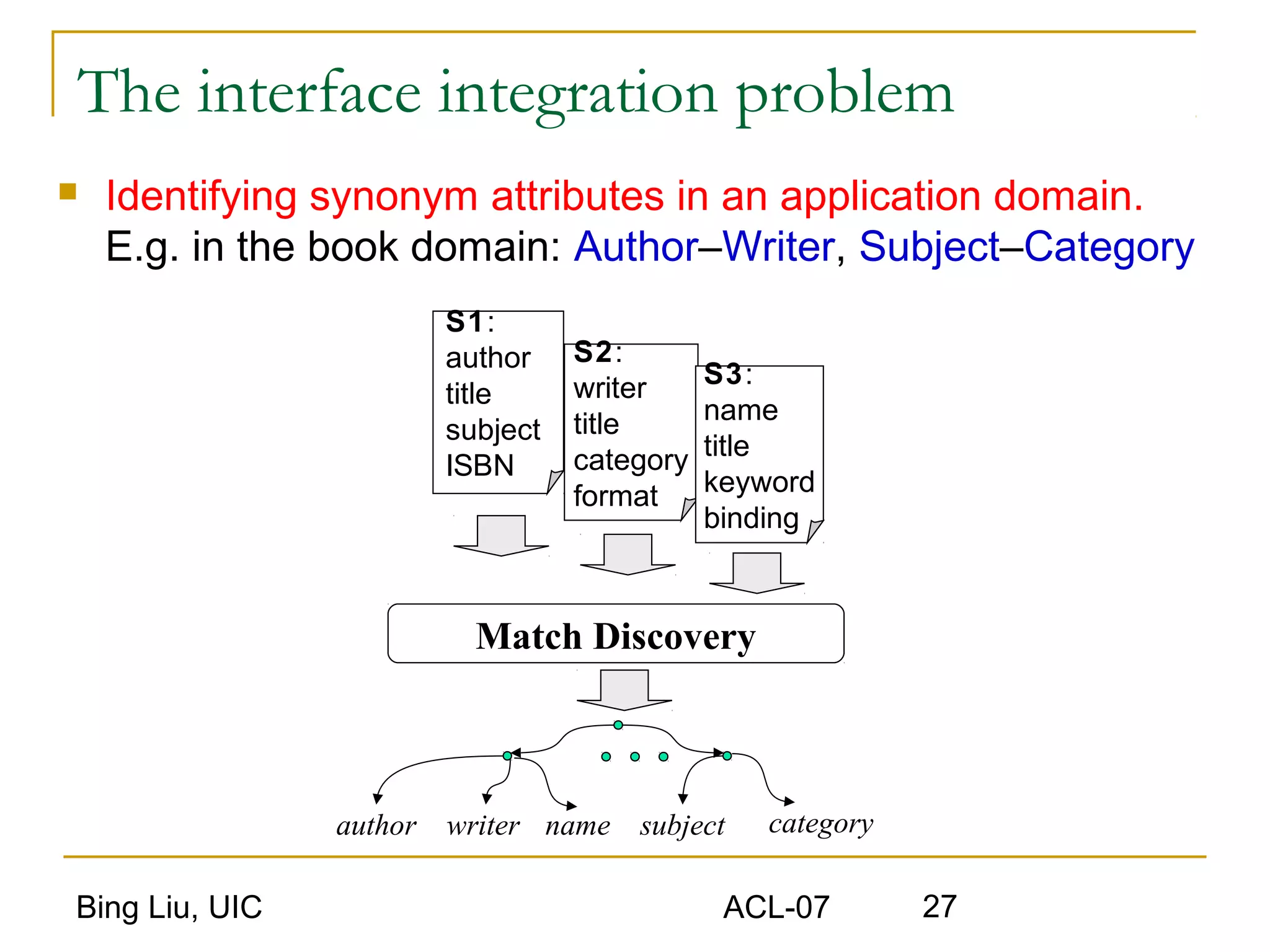 The interface integration problem

Identifying synonym attributes in an application domain. E.g. in the book domain: Author–Writer, Subject–Category

S1:
author
title
subject
ISBN

S2:
writer
title
category
format

S3:
name
title
keyword
binding

Match Discovery

author writer name subject category

Bing Liu, UIC

ACL-07

27